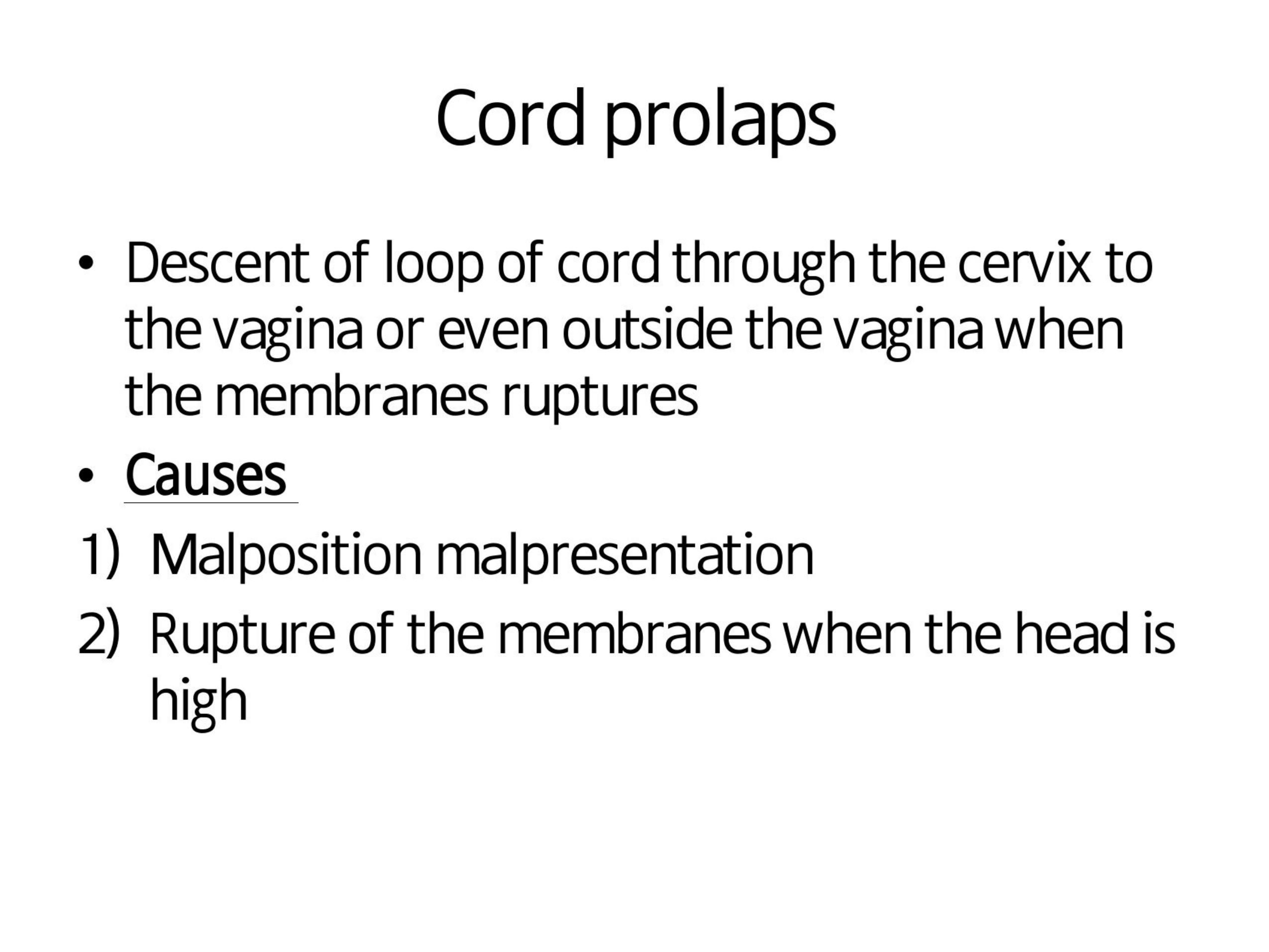 Cord prolaps

• Descent of loop of cord through the cervix to the vagina or even outside the vagina when the membranes ruptures

• Causes

1) Malposition malpresentation

2) Rupture of the membranes when the head is high